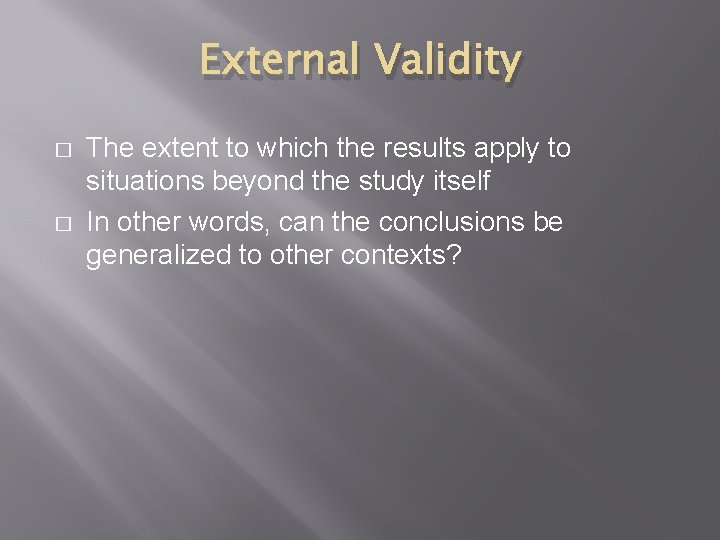 External Validity

□ The extent to which the results apply to situations beyond the study itself

□ In other words, can the conclusions be generalized to other contexts?